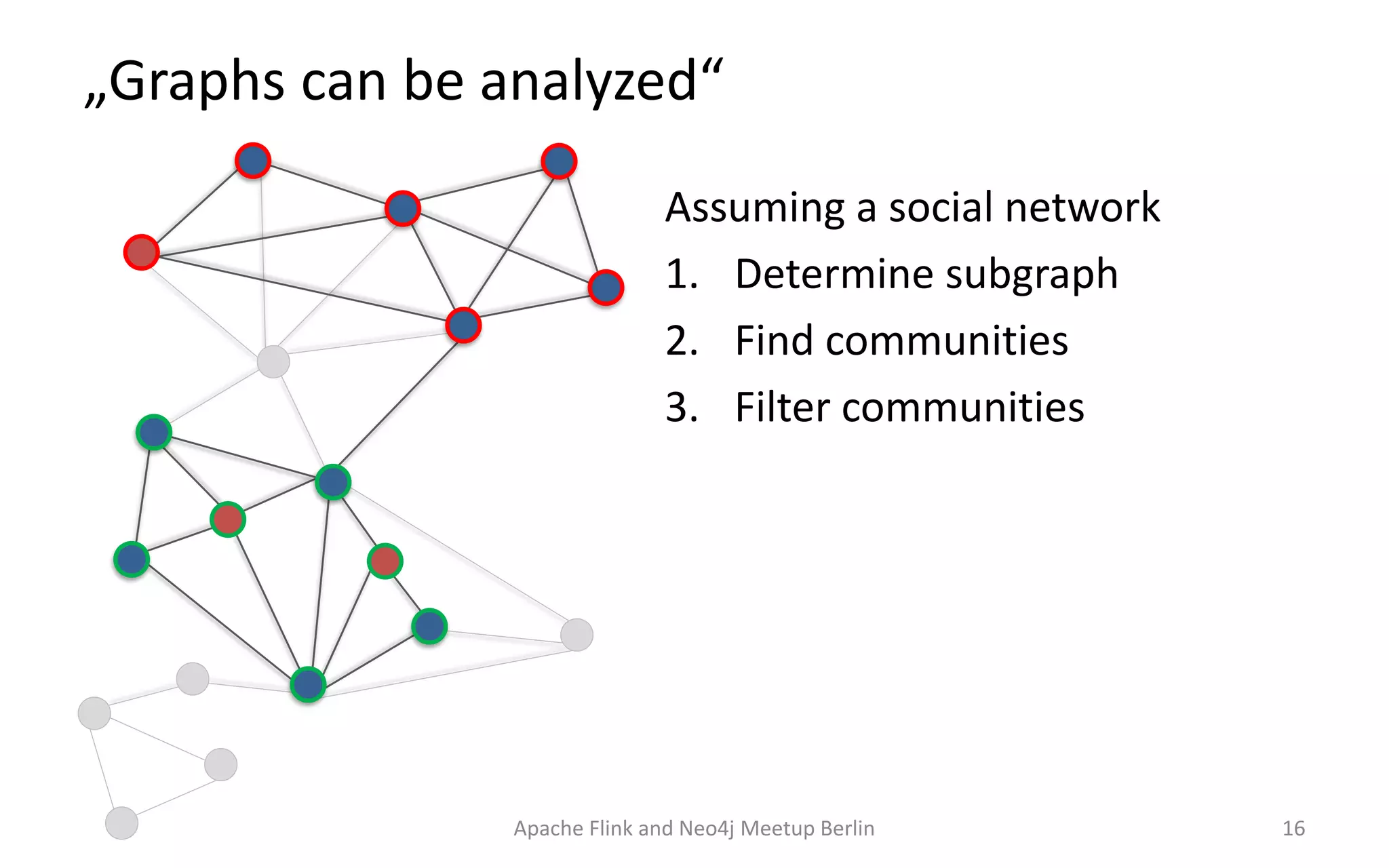 „Graphs can be analyzed“

Assuming a social network

1. Determine subgraph
2. Find communities
3. Filter communities

Apache Flink and Neo4j Meetup Berlin

16